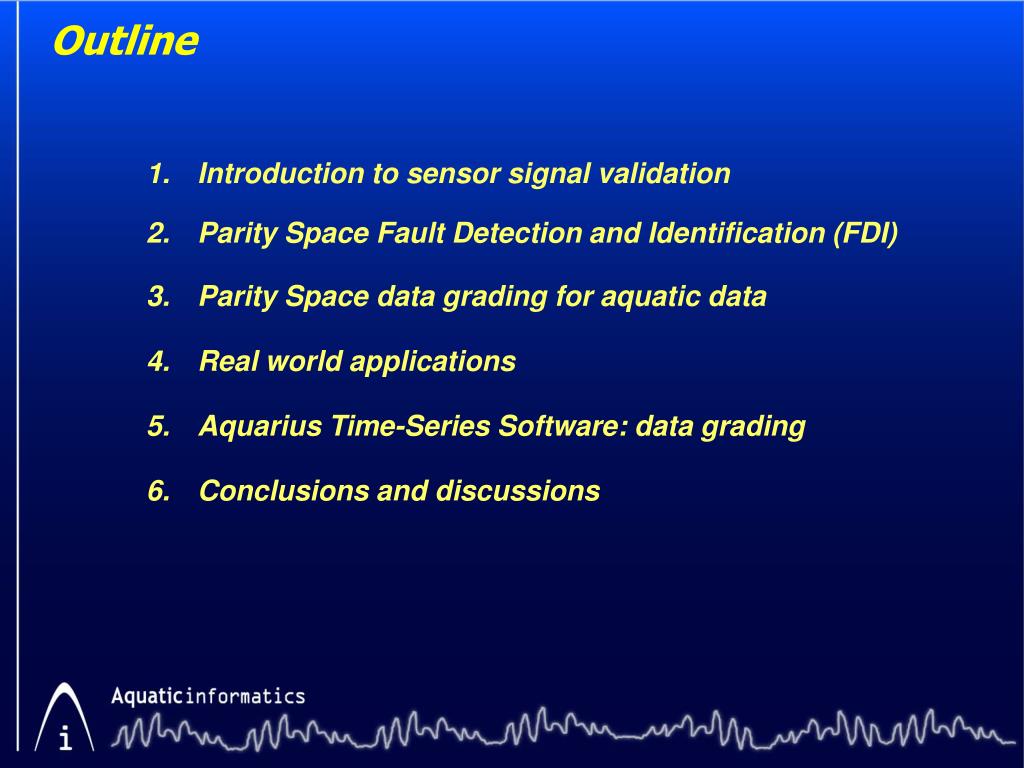 Outline

1. Introduction to sensor signal validation
2. Parity Space Fault Detection and Identification (FDI)
3. Parity Space data grading for aquatic data
4. Real world applications
5. Aquarius Time-Series Software: data grading
6. Conclusions and discussions

i Aquaticinformatics